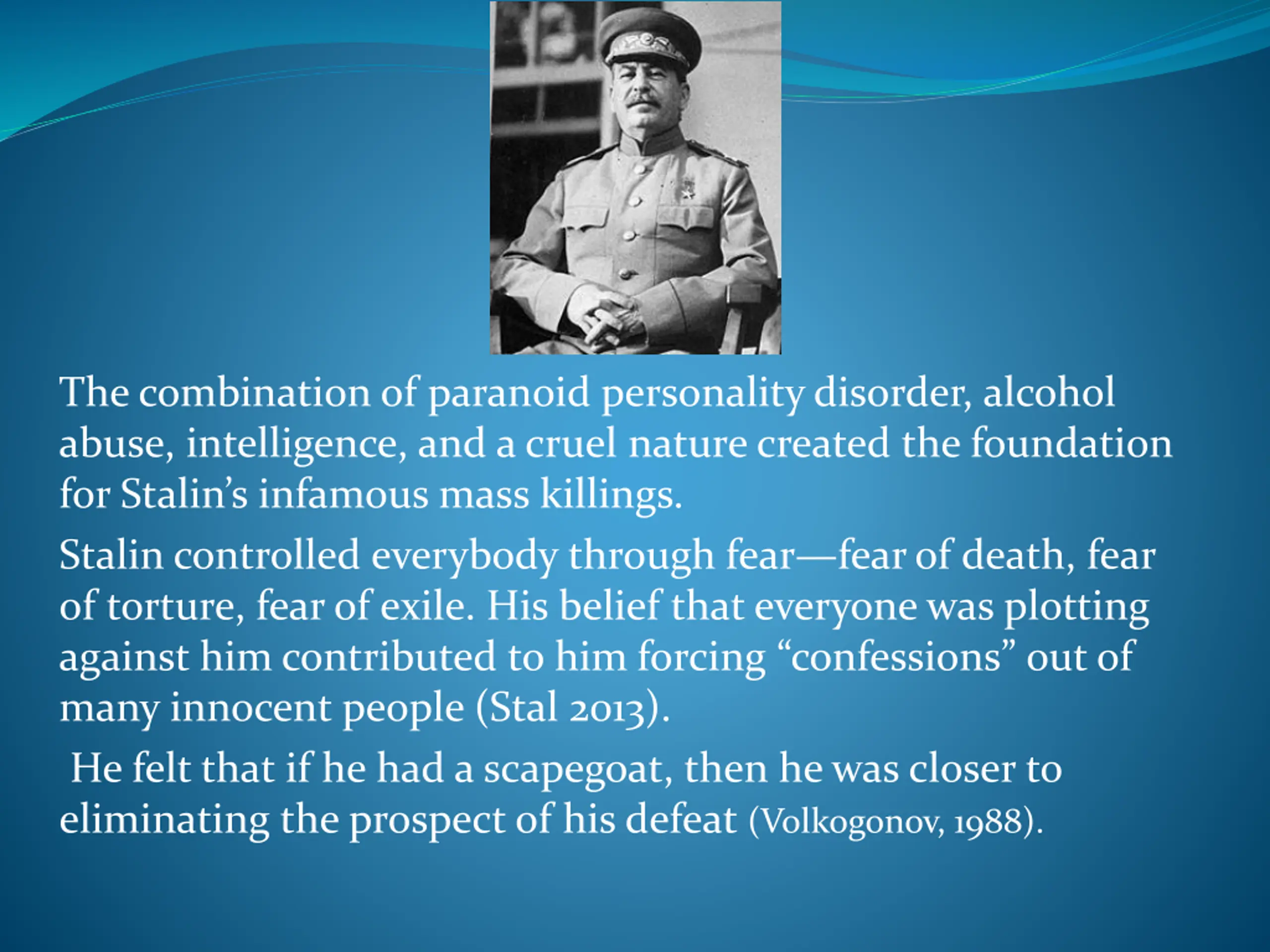 The combination of paranoid personality disorder, alcohol abuse, intelligence, and a cruel nature created the foundation for Stalin’s infamous mass killings.

Stalin controlled everybody through fear—fear of death, fear of torture, fear of exile. His belief that everyone was plotting against him contributed to him forcing “confessions” out of many innocent people (Stal 2013).

He felt that if he had a scapegoat, then he was closer to eliminating the prospect of his defeat (Volkogonov, 1988).